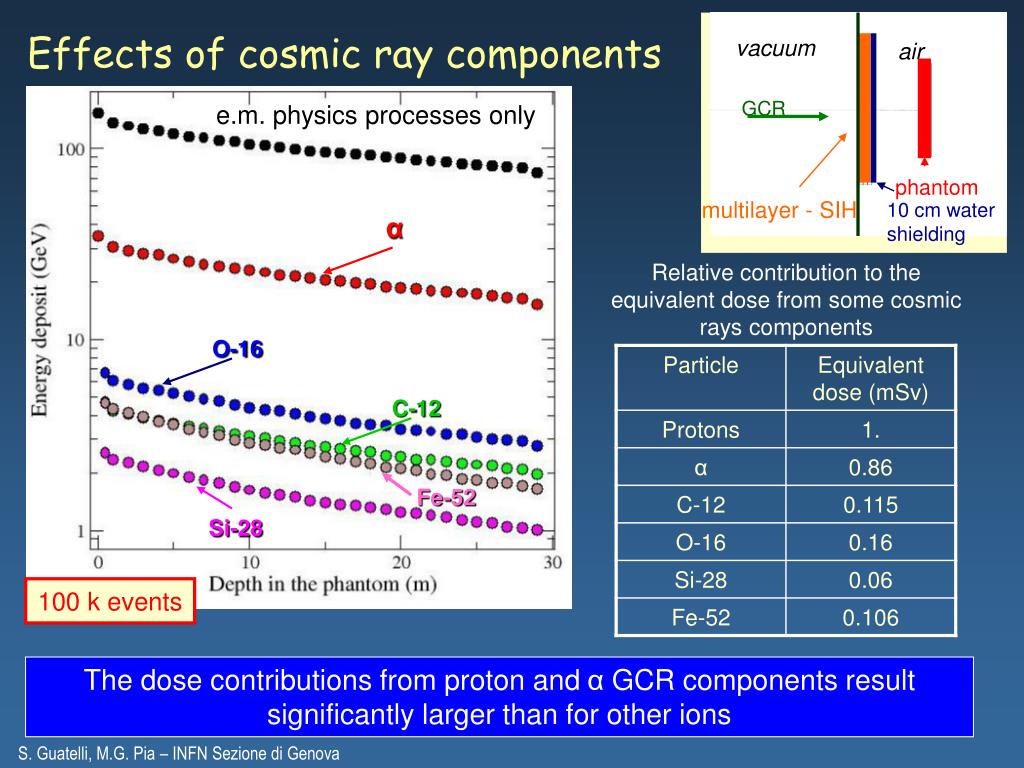 Effects of cosmic ray components

e.m. physics processes only

Energy deposit (GeV)

100

10

1

α

O-16

C-12

Fe-52

Si-28

0 10 20 30

Depth in the phantom (m)

100 k events

vacuum

air

GCR

phantom

multilayer - SIH

10 cm water shielding

Relative contribution to the equivalent dose from some cosmic rays components

| Particle | Equivalent dose (mSv) |
|---|---|
| Protons | 1. |
| α | 0.86 |
| C-12 | 0.115 |
| O-16 | 0.16 |
| Si-28 | 0.06 |
| Fe-52 | 0.106 |

The dose contributions from proton and α GCR components result significantly larger than for other ions

S. Guatelli, M.G. Pia – INFN Sezione di Genova